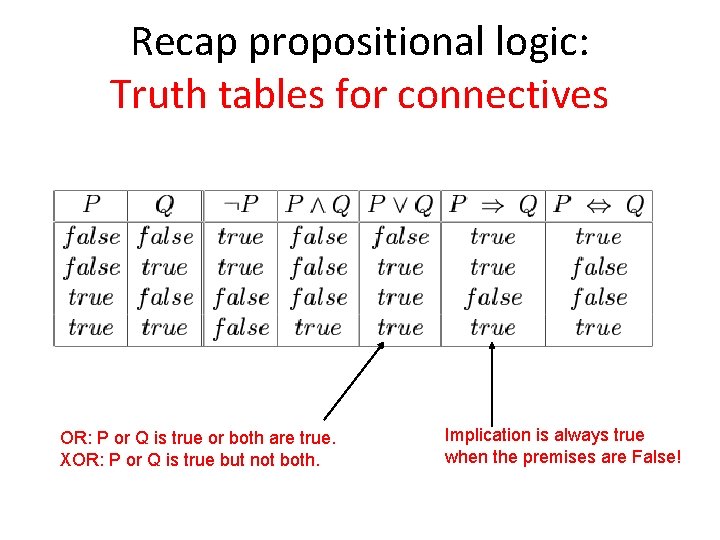 Recap propositional logic:
Truth tables for connectives

| $P$ | $Q$ | $\neg P$ | $P \wedge Q$ | $P \vee Q$ | $P \Rightarrow Q$ | $P \Leftrightarrow Q$ |
|---|---|---|---|---|---|---|
| $false$ | $false$ | $true$ | $false$ | $false$ | $true$ | $true$ |
| $false$ | $true$ | $true$ | $false$ | $true$ | $true$ | $false$ |
| $true$ | $false$ | $false$ | $false$ | $true$ | $false$ | $false$ |
| $true$ | $true$ | $false$ | $true$ | $true$ | $true$ | $true$ |

OR: P or Q is true or both are true.
XOR: P or Q is true but not both.

Implication is always true when the premises are False!